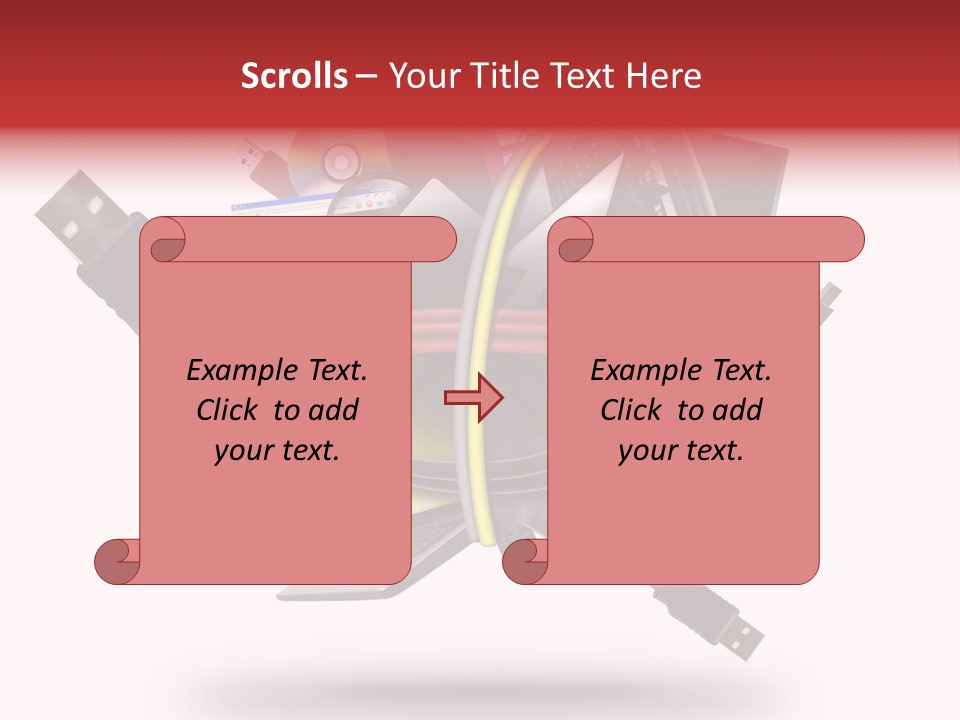 Scrolls – Your Title Text Here

Example Text. Click to add your text.

Example Text. Click to add your text.